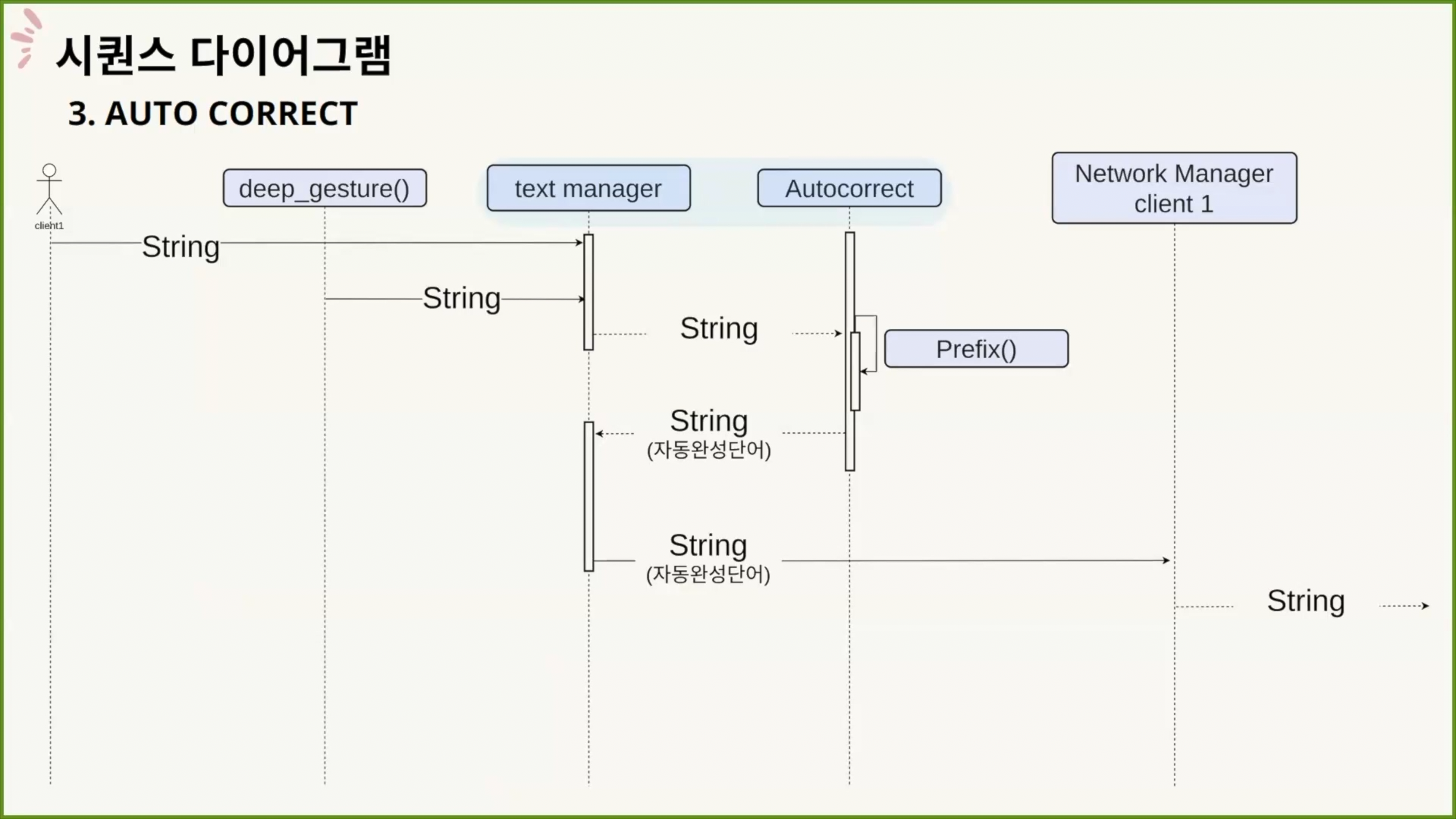 시퀀스 다이어그램

3. AUTO CORRECT

client1

deep_gesture()

text manager

Autocorrect

Network Manager client 1

String

String

String

Prefix()

String (자동완성단어)

String (자동완성단어)

String